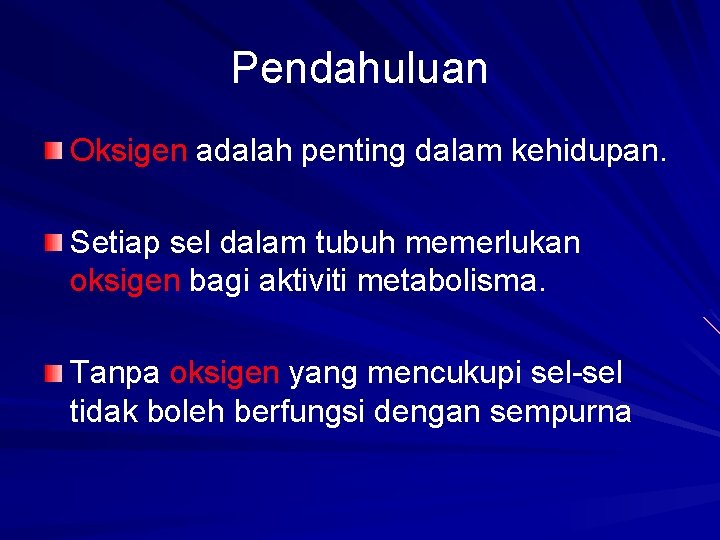 Pendahuluan

Oksigen adalah penting dalam kehidupan.

Setiap sel dalam tubuh memerlukan oksigen bagi aktiviti metabolisma.

Tanpa oksigen yang mencukupi sel-sel tidak boleh berfungsi dengan sempurna